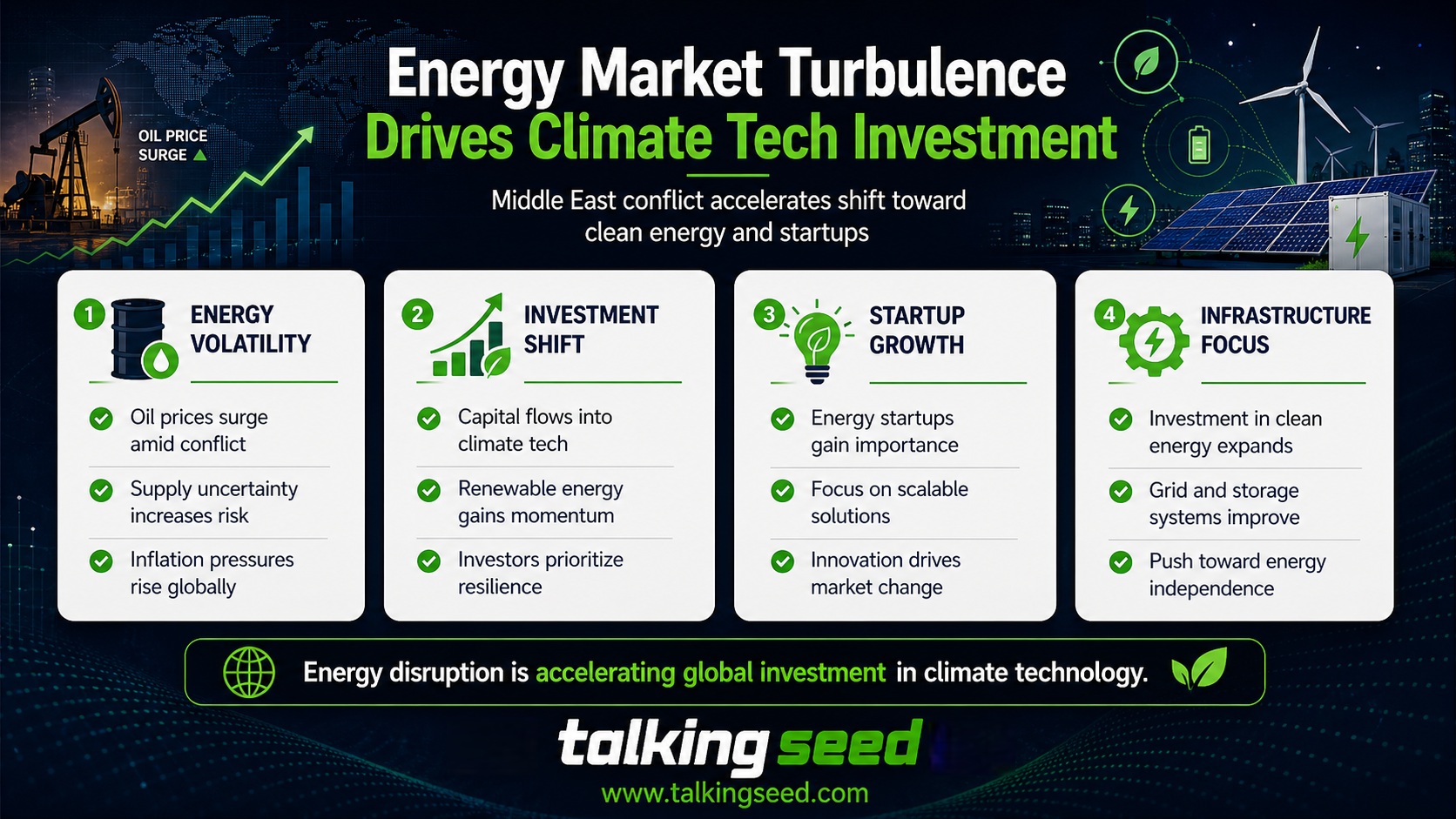 OIL PRICE SURGE

Energy Market Turbulence
Drives Climate Tech Investment

Middle East conflict accelerates shift toward clean energy and startups

1 ENERGY VOLATILITY

Oil prices surge amid conflict

Supply uncertainty increases risk

Inflation pressures rise globally

2 INVESTMENT SHIFT

Capital flows into climate tech

Renewable energy gains momentum

Investors prioritize resilience

3 STARTUP GROWTH

Energy startups gain importance

Focus on scalable solutions

Innovation drives market change

4 INFRASTRUCTURE FOCUS

Investment in clean energy expands

Grid and storage systems improve

Push toward energy independence

Energy disruption is accelerating global investment in climate technology.

talking seed
www.talkingseed.com